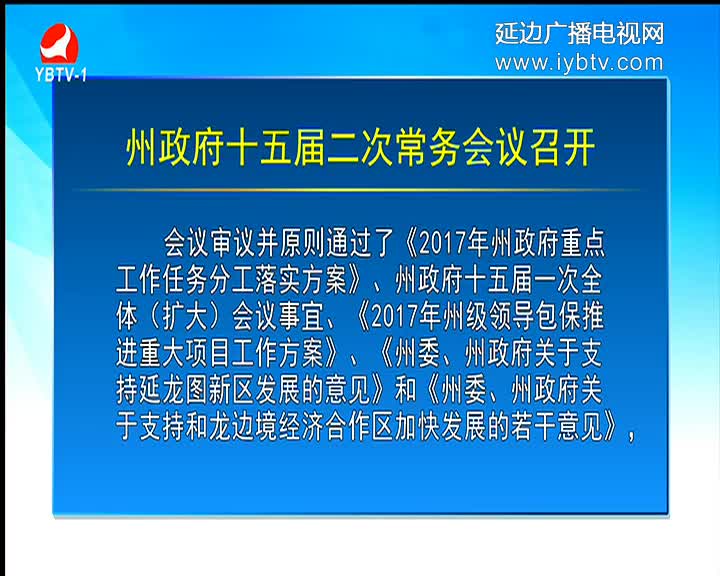 YBTV-1

延边广播电视网
www.iybtv.com

州政府十五届二次常务会议召开

会议审议并原则通过了《2017年州政府重点工作任务分工落实方案》、州政府十五届一次全体（扩大）会议事宜、《2017年州级领导包保推进重大项目工作方案》、《州委、州政府关于支持延龙图新区发展的意见》和《州委、州政府关于支持和龙边境经济合作区加快发展的若干意见》，